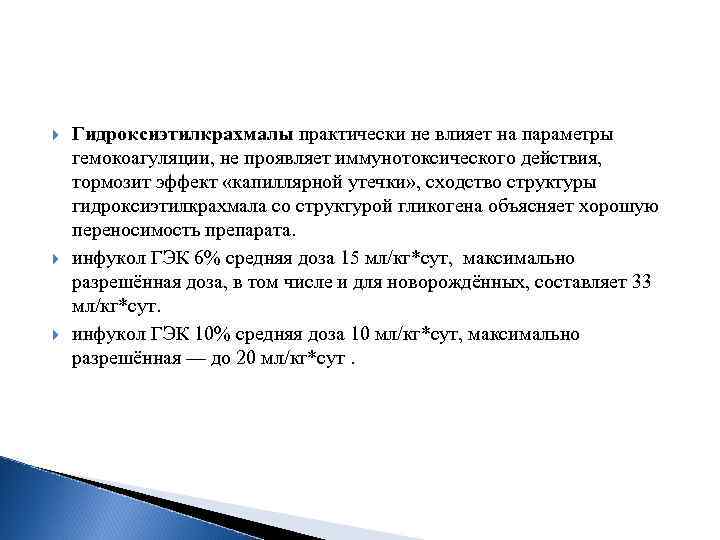 Гидроксиэтилкрахмалы практически не влияет на параметры гемокоагуляции, не проявляет иммунотоксического действия, тормозит эффект «капиллярной утечки», сходство структуры гидроксиэтилкрахмала со структурой гликогена объясняет хорошую переносимость препарата.

инфукол ГЭК 6% средняя доза 15 мл/кг*сут, максимально разрешённая доза, в том числе и для новорождённых, составляет 33 мл/кг*сут.

инфукол ГЭК 10% средняя доза 10 мл/кг*сут, максимально разрешённая — до 20 мл/кг*сут .